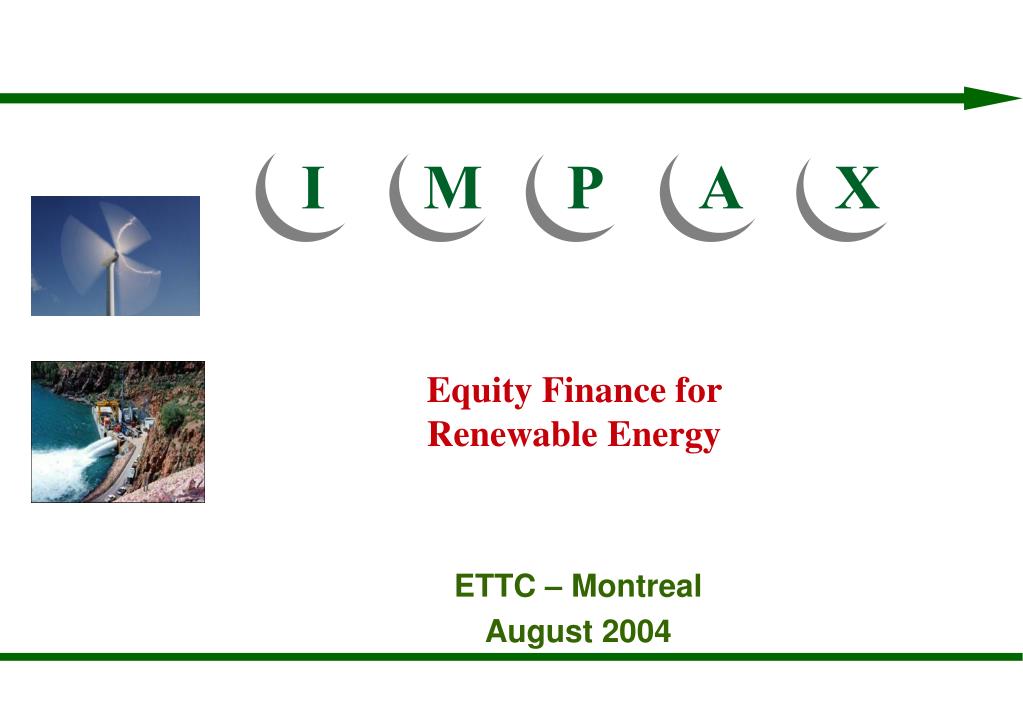 I M P A X

Equity Finance for Renewable Energy

ETTC – Montreal
August 2004